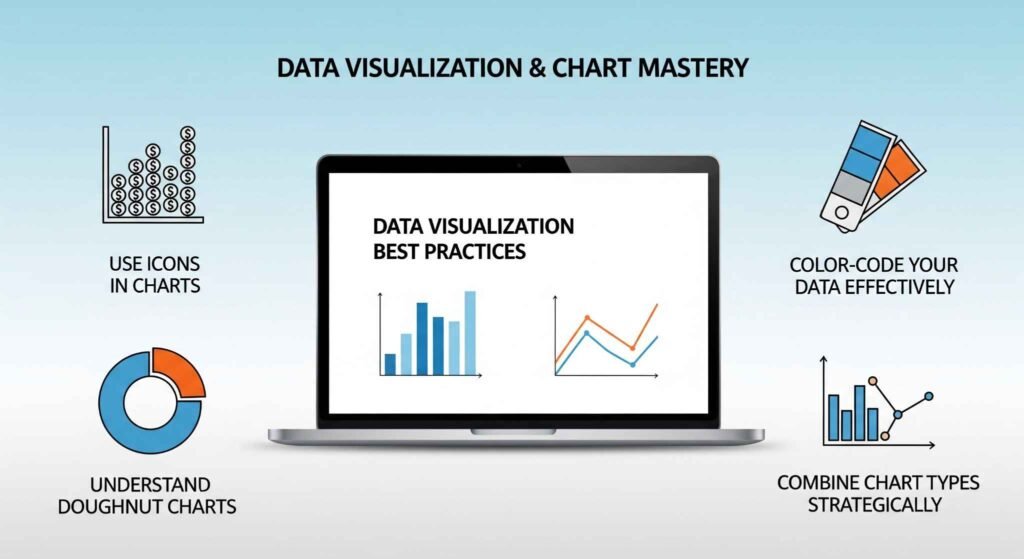 DATA VISUALIZATION & CHART MASTERY

USE ICONS IN CHARTS

UNDERSTAND DOUGHNUT CHARTS

DATA VISUALIZATION BEST PRACTICES

COLOR-CODE YOUR DATA EFFECTIVELY

COMBINE CHART TYPES STRATEGICALLY